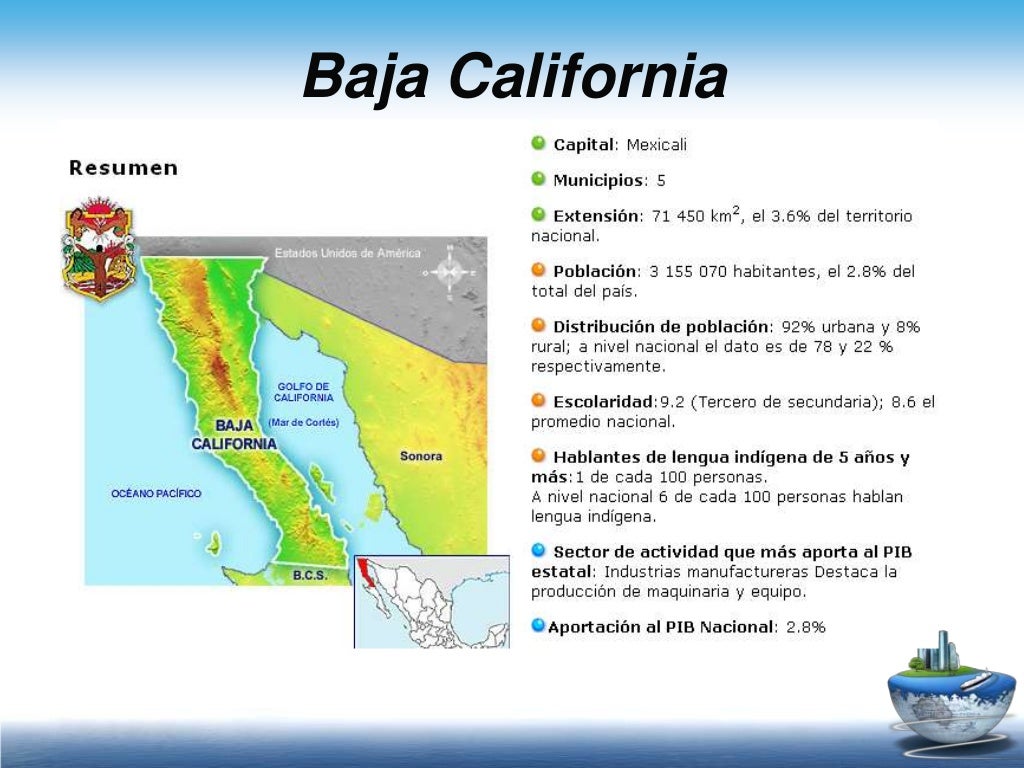 Baja California

Resumen

Estados Unidos de América

GOLFO DE CALIFORNIA

(Mar de Cortés)

BAJA CALIFORNIA

Sonora

OCÉANO PACÍFICO

B.C.S.

Capital: Mexicali

Municipios: 5

Extensión: 71 450 km$^2$, el 3.6% del territorio nacional.

Población: 3 155 070 habitantes, el 2.8% del total del país.

Distribución de población: 92% urbana y 8% rural; a nivel nacional el dato es de 78 y 22 % respectivamente.

Escolaridad:9.2 (Tercero de secundaria); 8.6 el promedio nacional.

Hablantes de lengua indígena de 5 años y más:1 de cada 100 personas.
A nivel nacional 6 de cada 100 personas hablan lengua indígena.

Sector de actividad que más aporta al PIB estatal: Industrias manufactureras Destaca la producción de maquinaria y equipo.

Aportación al PIB Nacional: 2.8%